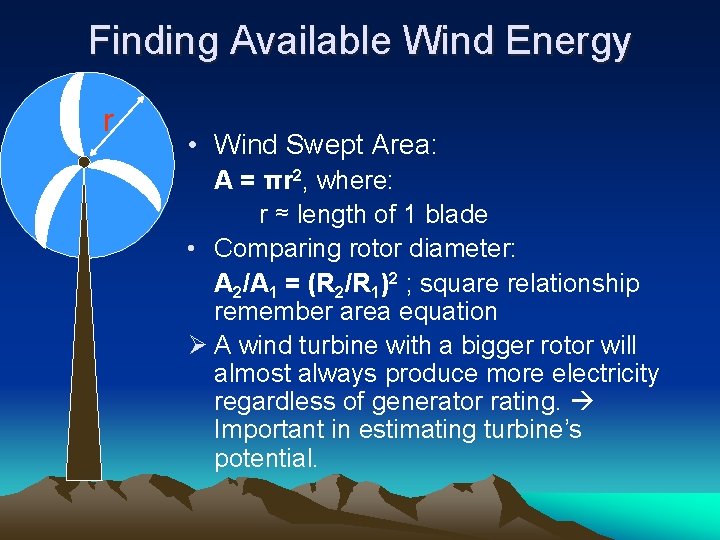 Finding Available Wind Energy

r

• Wind Swept Area:
$A = \pi r^2$, where:
r ≈ length of 1 blade

• Comparing rotor diameter:
$A_2/A_1 = (R_2/R_1)^2$ ; square relationship remember area equation

➢ A wind turbine with a bigger rotor will almost always produce more electricity regardless of generator rating. → Important in estimating turbine's potential.